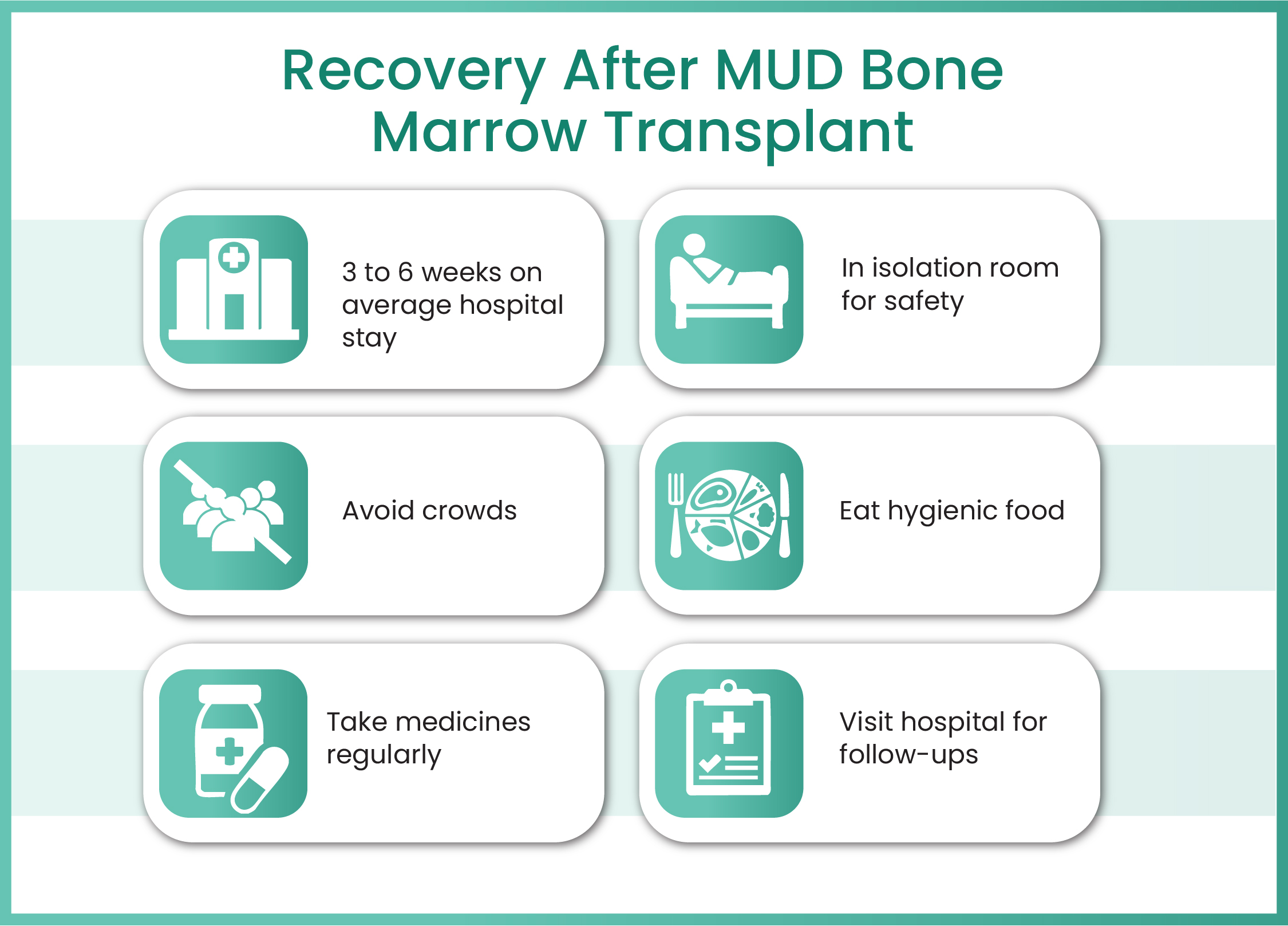 Recovery After MUD Bone Marrow Transplant

3 to 6 weeks on average hospital stay

In isolation room for safety

Avoid crowds

Eat hygienic food

Take medicines regularly

Visit hospital for follow-ups